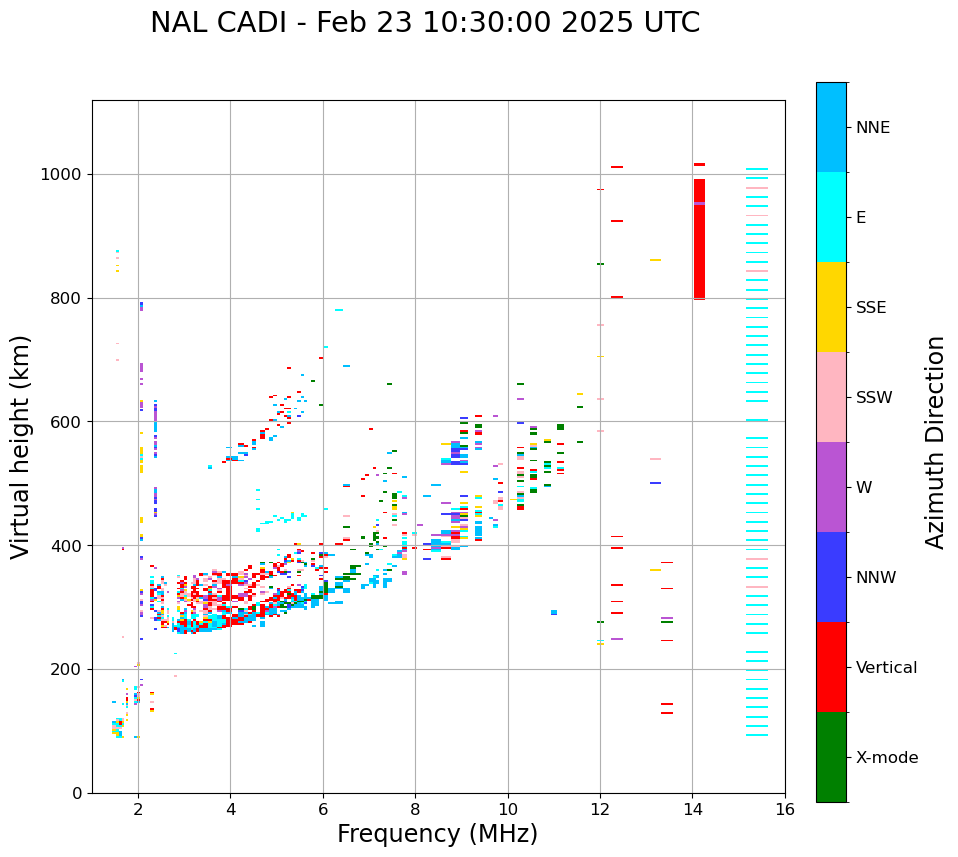 NAL CADI - Feb 23 10:30:00 2025 UTC

Virtual height (km)

1000
800
600
400
200
0

2
4
6
8
10
12
14
16

Frequency (MHz)

NNE
E
SSE
SSW
W
NNW
Vertical
X-mode

Azimuth Direction